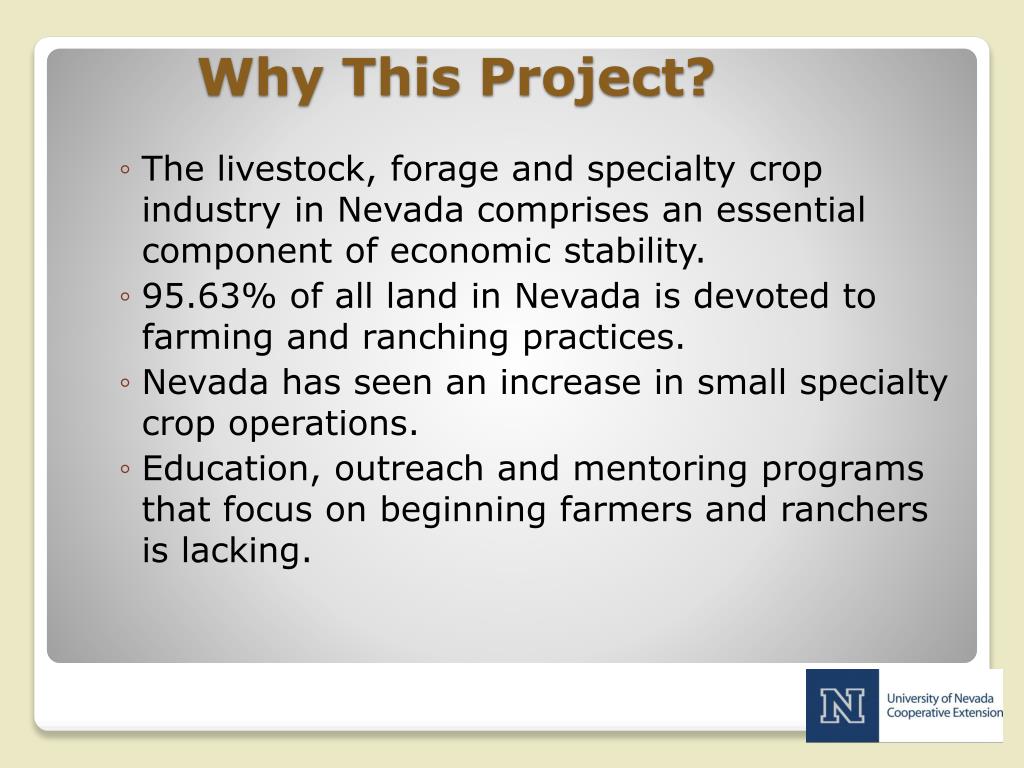 Why This Project?

◦ The livestock, forage and specialty crop industry in Nevada comprises an essential component of economic stability.
◦ 95.63% of all land in Nevada is devoted to farming and ranching practices.
◦ Nevada has seen an increase in small specialty crop operations.
◦ Education, outreach and mentoring programs that focus on beginning farmers and ranchers is lacking.

N
University of Nevada
Cooperative Extension